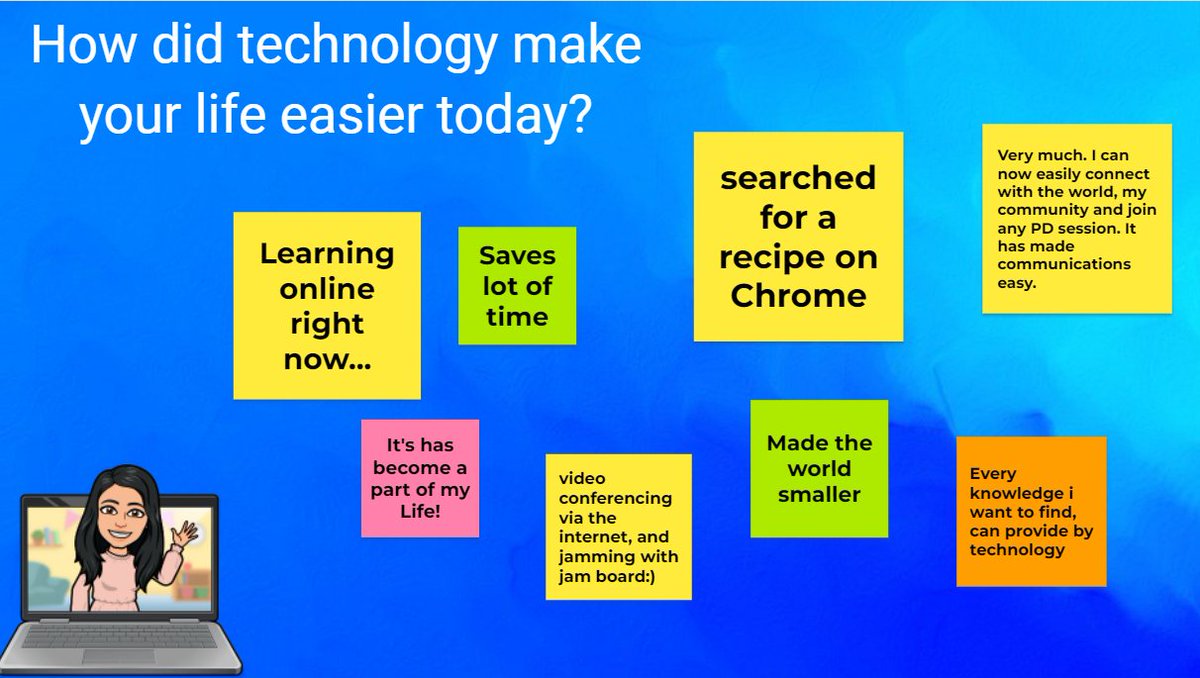 How did technology make your life easier today?

Learning online right now...

Saves lot of time

searched for a recipe on Chrome

Very much. I can now easily connect with the world, my community and join any PD session. It has made communications easy.

It's has become a part of my Life!

video conferencing via the internet, and jamming with jam board:)

Made the world smaller

Every knowledge i want to find, can provide by technology